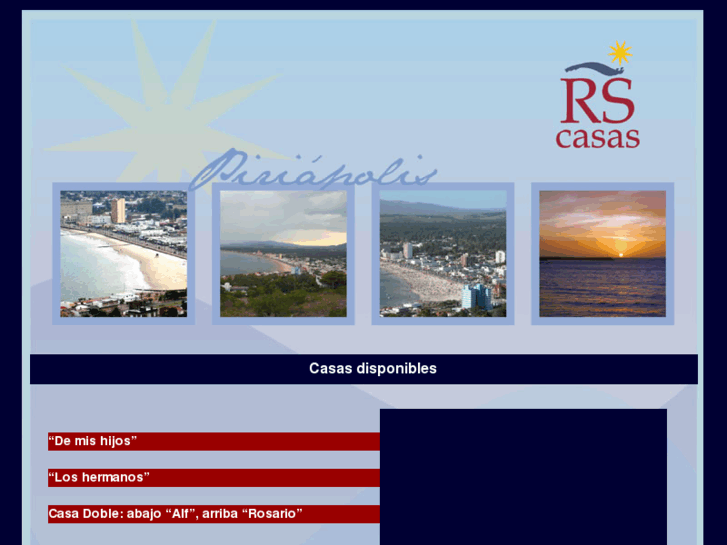 RS casas

Piriápolis

Casas disponibles

“De mis hijos”

“Los hermanos”

Casa Doble: abajo “Alf”, arriba “Rosario”